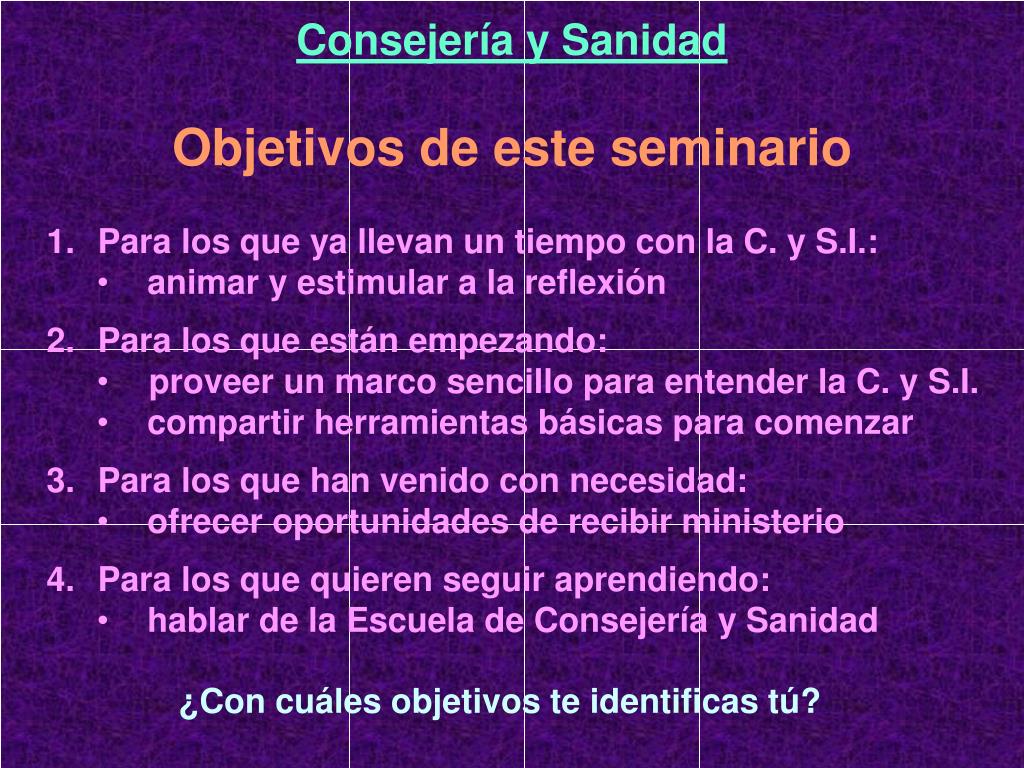 Consejería y Sanidad

Objetivos de este seminario

1. Para los que ya llevan un tiempo con la C. y S.I.:
• animar y estimular a la reflexión

2. Para los que están empezando:
• proveer un marco sencillo para entender la C. y S.I.
• compartir herramientas básicas para comenzar

3. Para los que han venido con necesidad:
• ofrecer oportunidades de recibir ministerio

4. Para los que quieren seguir aprendiendo:
• hablar de la Escuela de Consejería y Sanidad

¿Con cuáles objetivos te identificas tú?